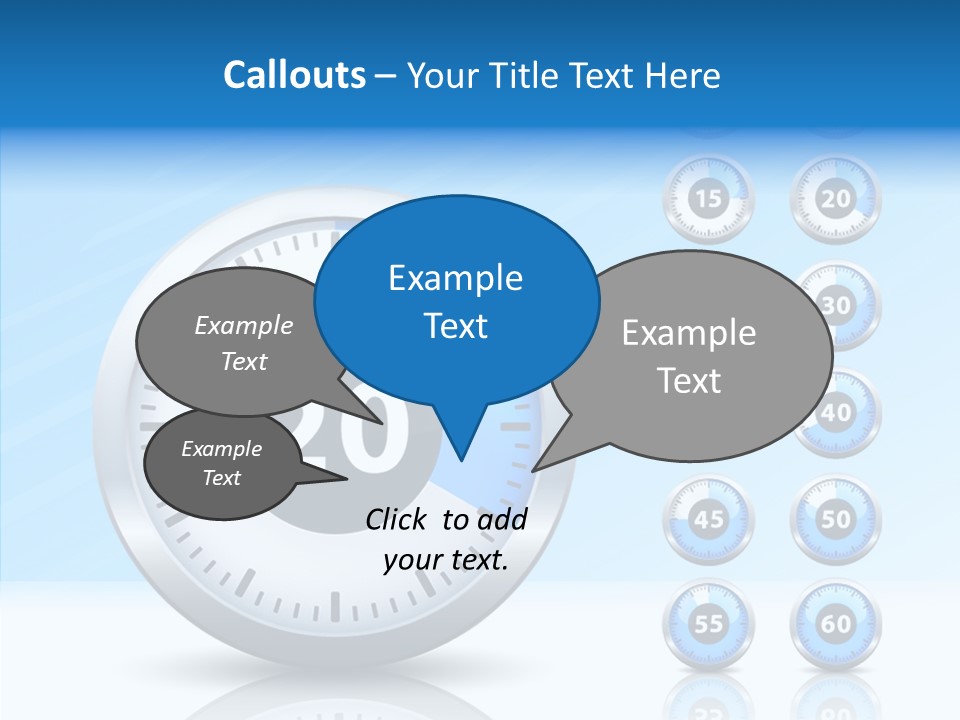 Callouts – Your Title Text Here

Example Text

Example Text

Example Text

Example Text

Click to add your text.

15
20
30
40
45
50
55
60
20